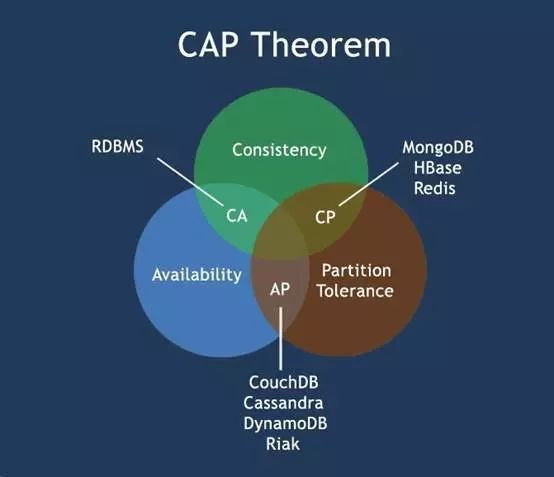 CAP Theorem

RDBMS

Consistency

MongoDB
HBase
Redis

CA

CP

Availability

AP

Partition
Tolerance

CouchDB
Cassandra
DynamoDB
Riak